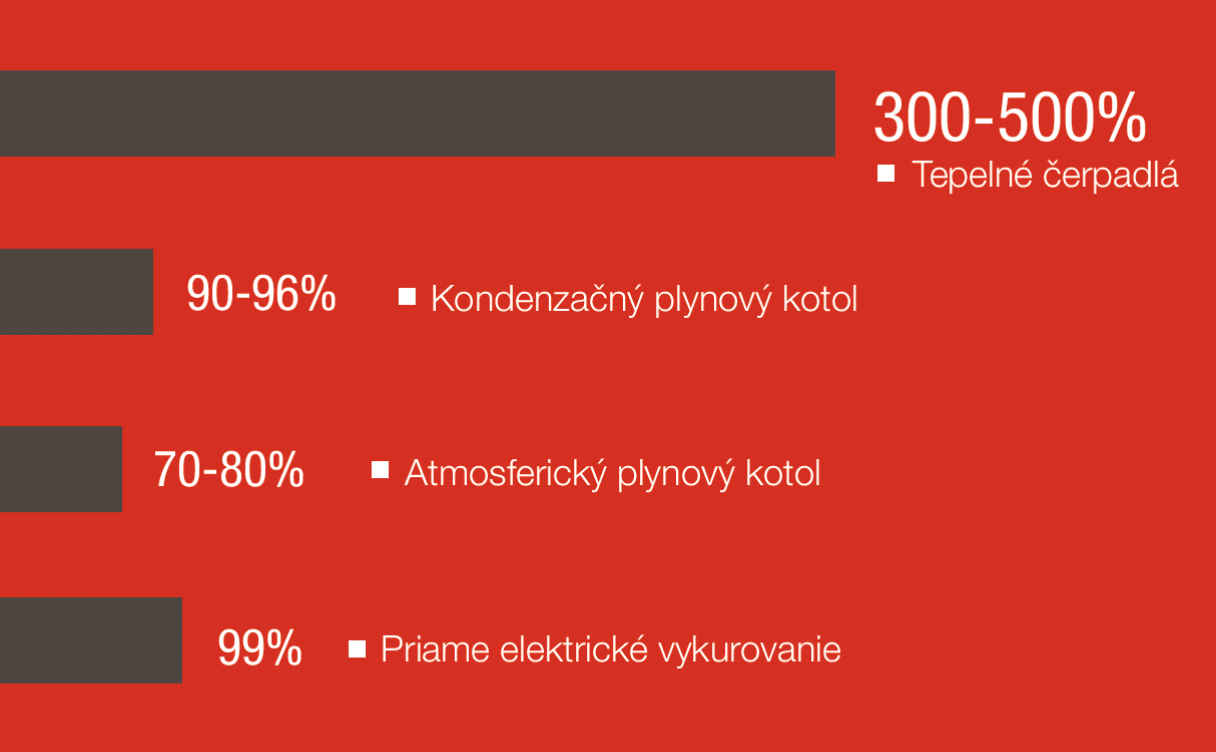 300-500%
■ Tepelné čerpadlá

90-96% ■ Kondenzačný plynový kotol

70-80% ■ Atmosferický plynový kotol

99% ■ Priame elektrické vykurovanie